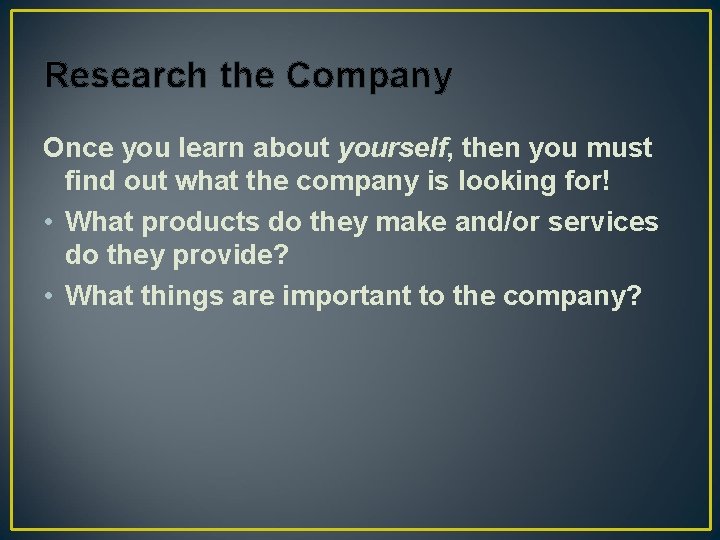 Research the Company

Once you learn about yourself, then you must find out what the company is looking for!

• What products do they make and/or services do they provide?
• What things are important to the company?